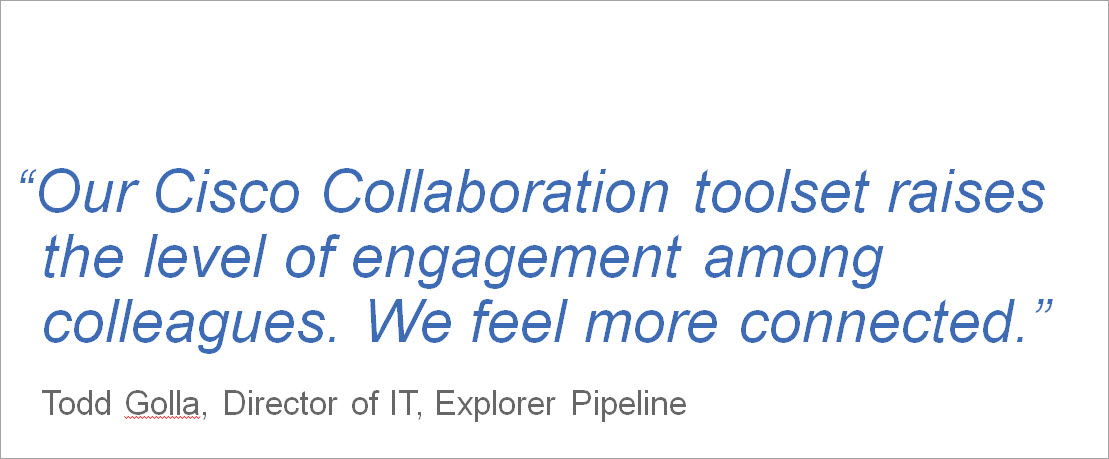 “Our Cisco Collaboration toolset raises the level of engagement among colleagues. We feel more connected.”

Todd Golla, Director of IT, Explorer Pipeline